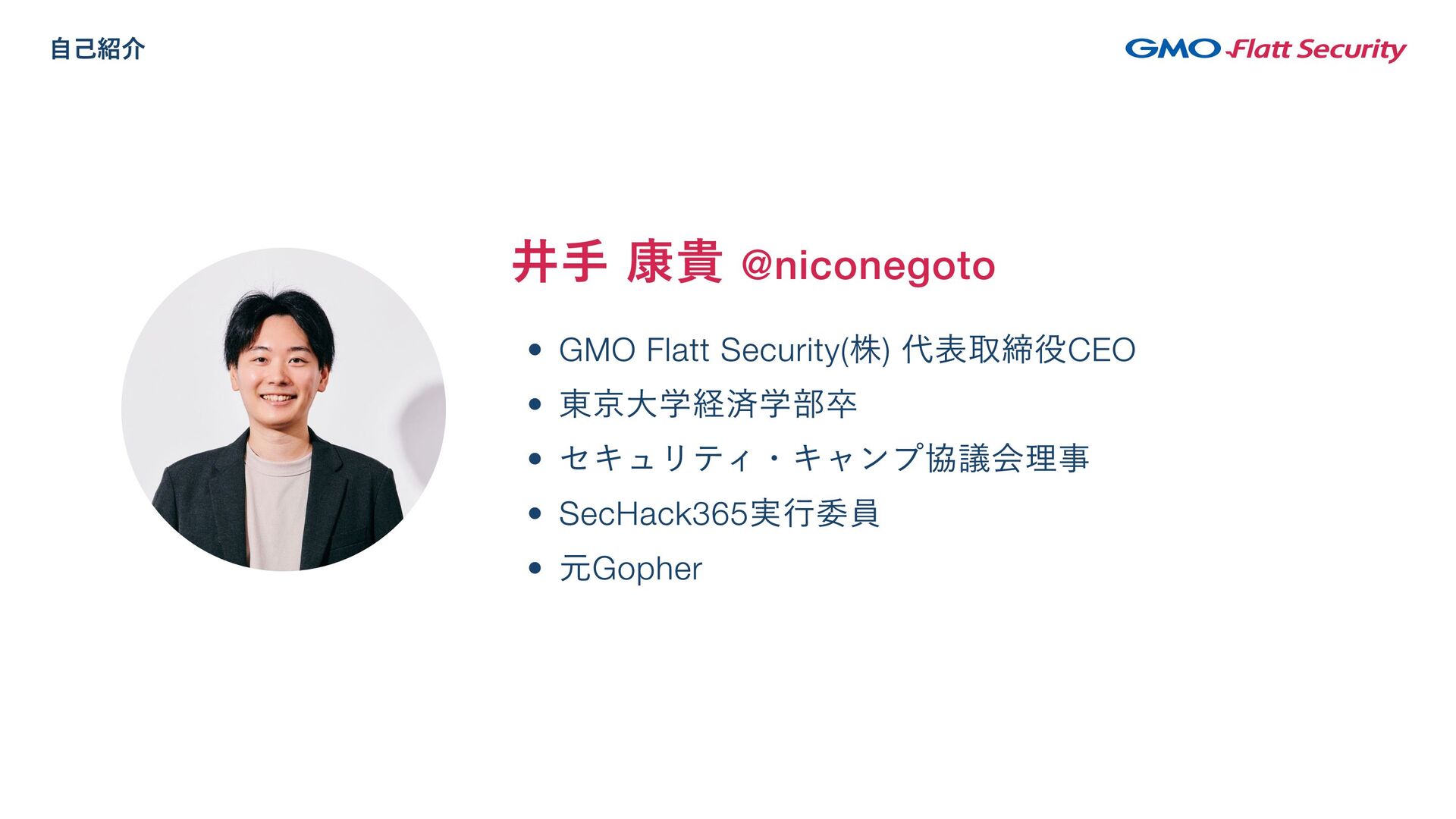 自己紹介

GMO Flatt Security

井手 康貴 @niconegoto

• GMO Flatt Security(株) 代表取締役CEO
• 東京大学経済学部卒
• セキュリティ・キャンプ協議会理事
• SecHack365実行委員
• 元Gopher